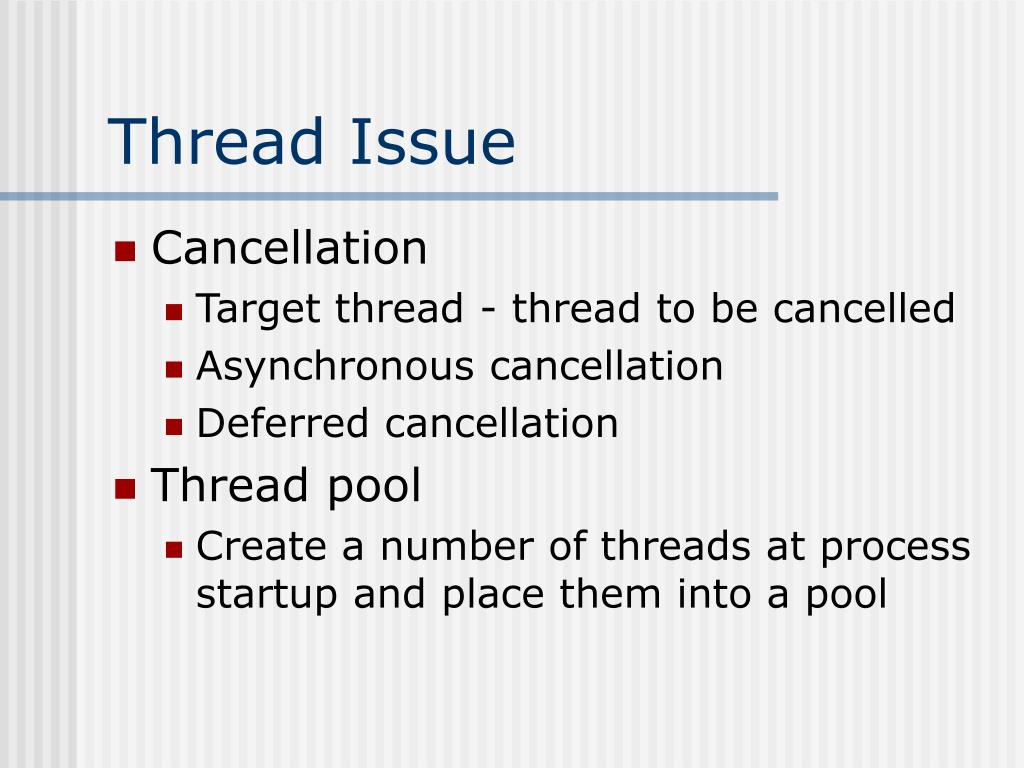 Thread Issue

- Cancellation
  - Target thread - thread to be cancelled
  - Asynchronous cancellation
  - Deferred cancellation
- Thread pool
  - Create a number of threads at process startup and place them into a pool